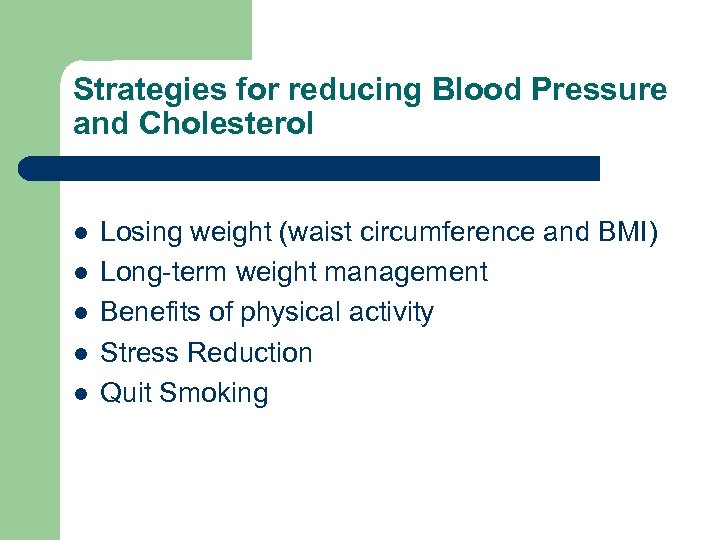 Strategies for reducing Blood Pressure and Cholesterol

- Losing weight (waist circumference and BMI)
- Long-term weight management
- Benefits of physical activity
- Stress Reduction
- Quit Smoking